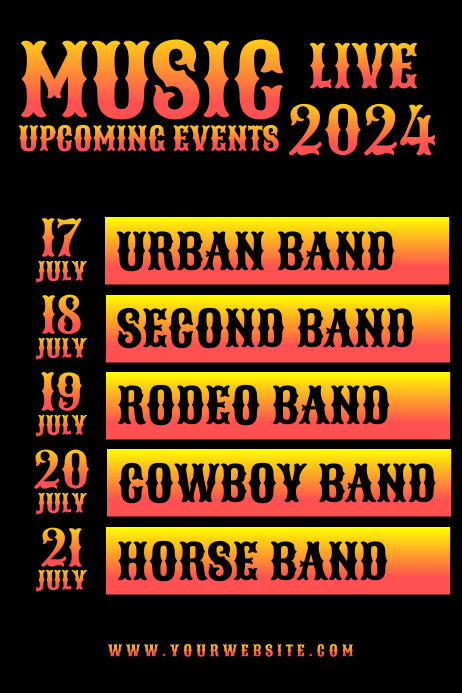 MUSIC
UPCOMING EVENTS

LIVE
2024

17
JULY
URBAN BAND

18
JULY
SECOND BAND

19
JULY
RODEO BAND

20
JULY
COWBOY BAND

21
JULY
HORSE BAND

WWW.YOURWEBSITE.COM